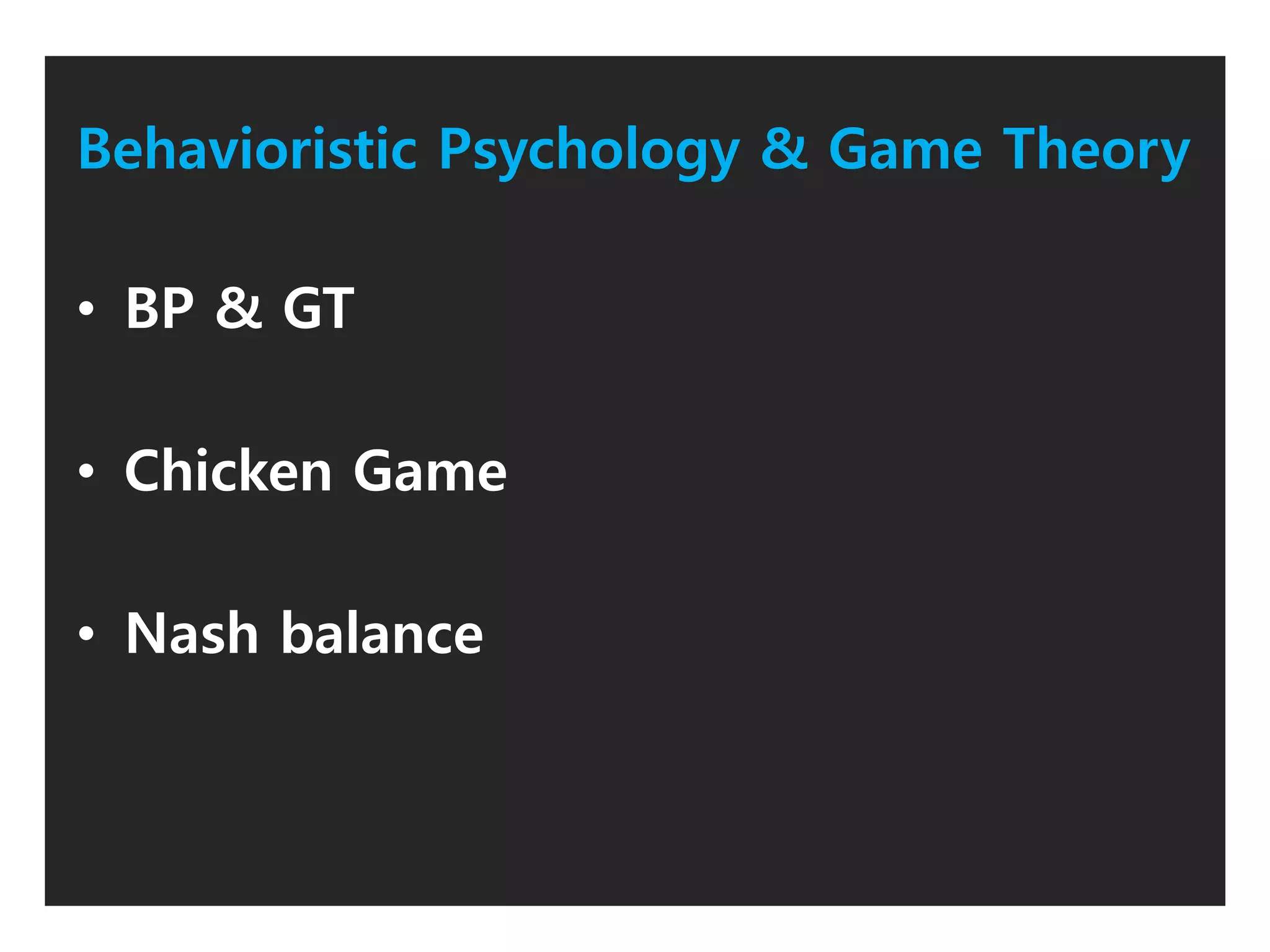 Behavioristic Psychology & Game Theory

• BP & GT

• Chicken Game

• Nash balance